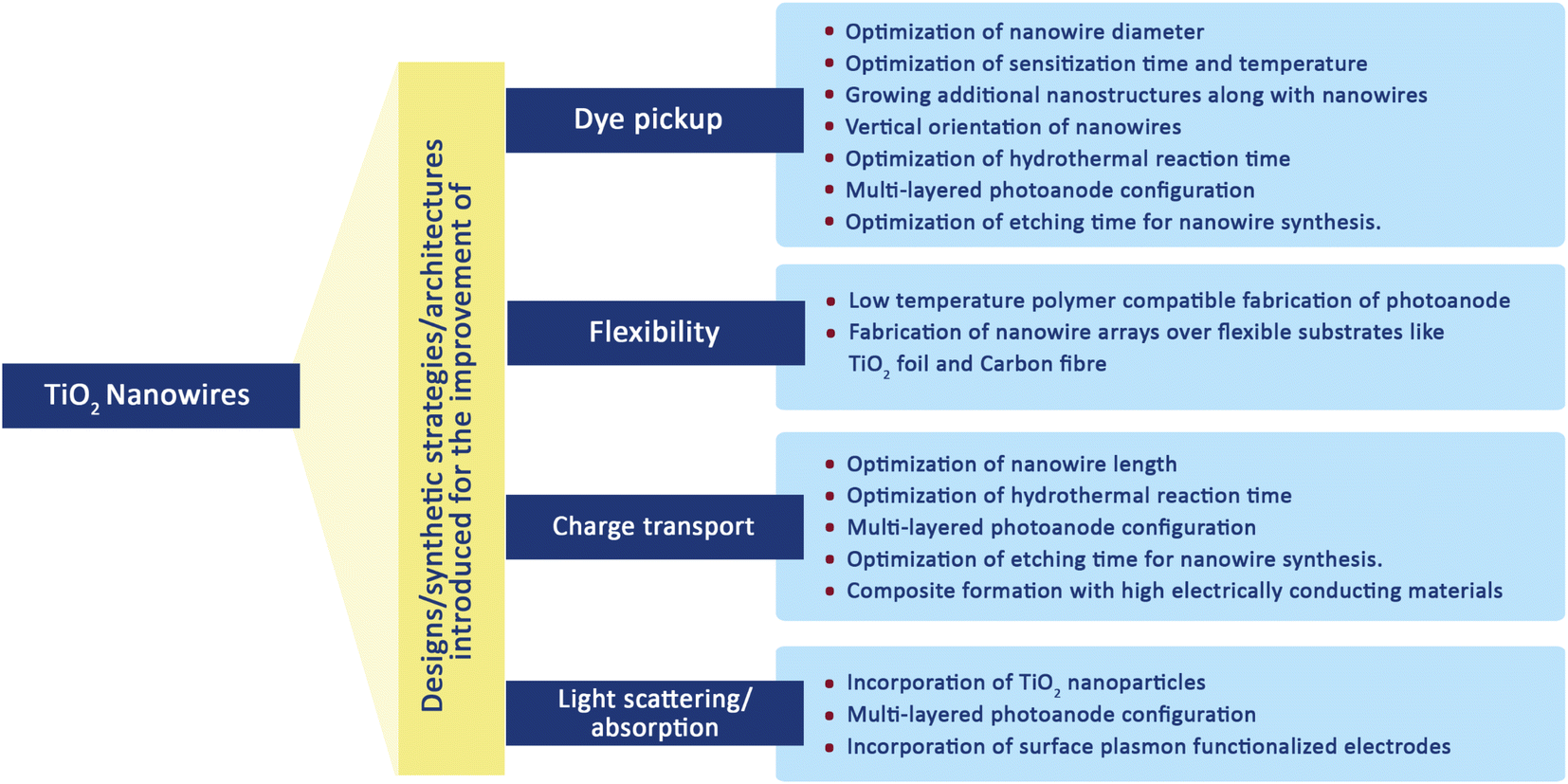 $TiO_2$ Nanowires

Designs/synthetic strategies/architectures introduced for the improvement of

Dye pickup

- Optimization of nanowire diameter
- Optimization of sensitization time and temperature
- Growing additional nanostructures along with nanowires
- Vertical orientation of nanowires
- Optimization of hydrothermal reaction time
- Multi-layered photoanode configuration
- Optimization of etching time for nanowire synthesis.

Flexibility

- Low temperature polymer compatible fabrication of photoanode
- Fabrication of nanowire arrays over flexible substrates like $TiO_2$ foil and Carbon fibre

Charge transport

- Optimization of nanowire length
- Optimization of hydrothermal reaction time
- Multi-layered photoanode configuration
- Optimization of etching time for nanowire synthesis.
- Composite formation with high electrically conducting materials

Light scattering/ absorption

- Incorporation of $TiO_2$ nanoparticles
- Multi-layered photoanode configuration
- Incorporation of surface plasmon functionalized electrodes